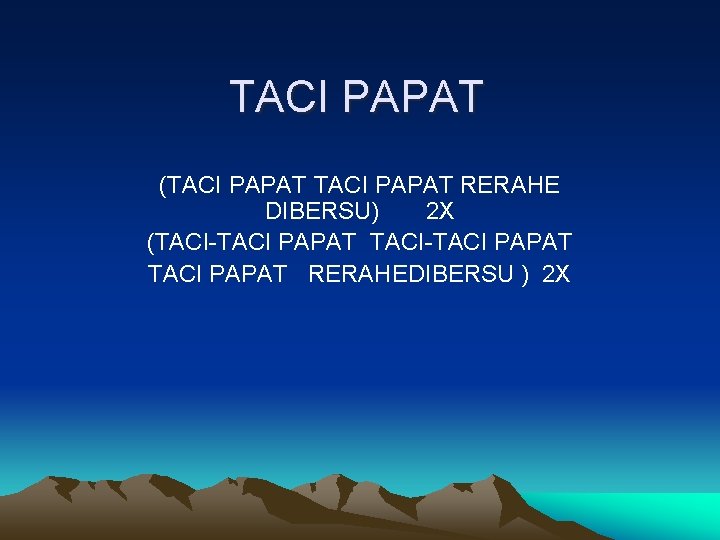 TACI PAPAT

(TACI PAPAT TACI PAPAT RERAHE DIBERSU) 2X
(TACI-TACI PAPAT TACI-TACI PAPAT TACI PAPAT RERAHEDIBERSU ) 2X